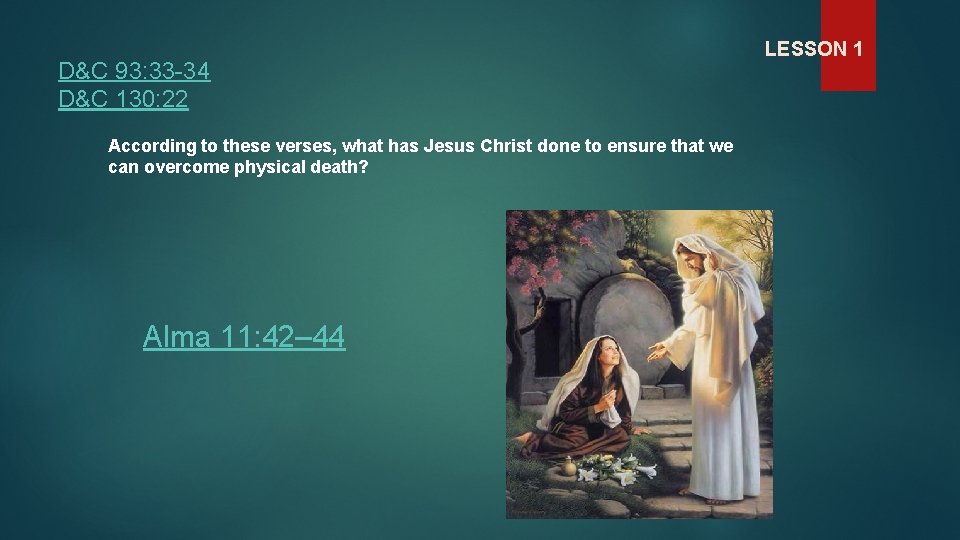 LESSON 1

D&C 93:33-34
D&C 130:22

According to these verses, what has Jesus Christ done to ensure that we can overcome physical death?

Alma 11:42–44